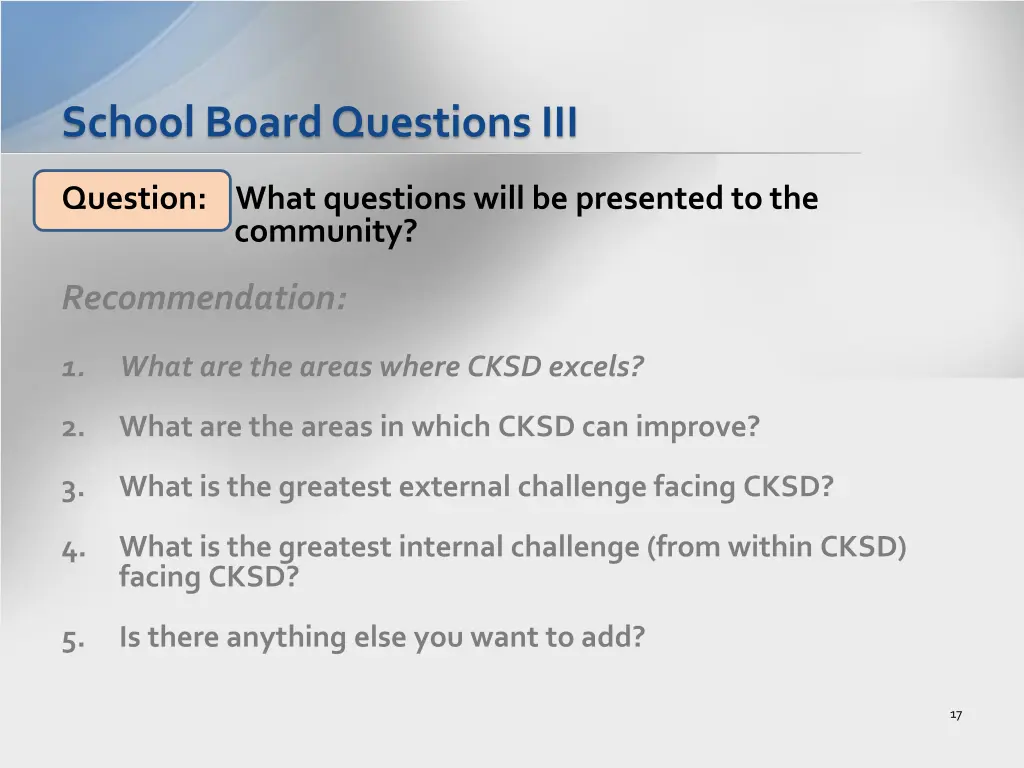 School Board Questions III

Question: What questions will be presented to the community?

Recommendation:

1. What are the areas where CKSD excels?

2. What are the areas in which CKSD can improve?

3. What is the greatest external challenge facing CKSD?

4. What is the greatest internal challenge (from within CKSD) facing CKSD?

5. Is there anything else you want to add?

17